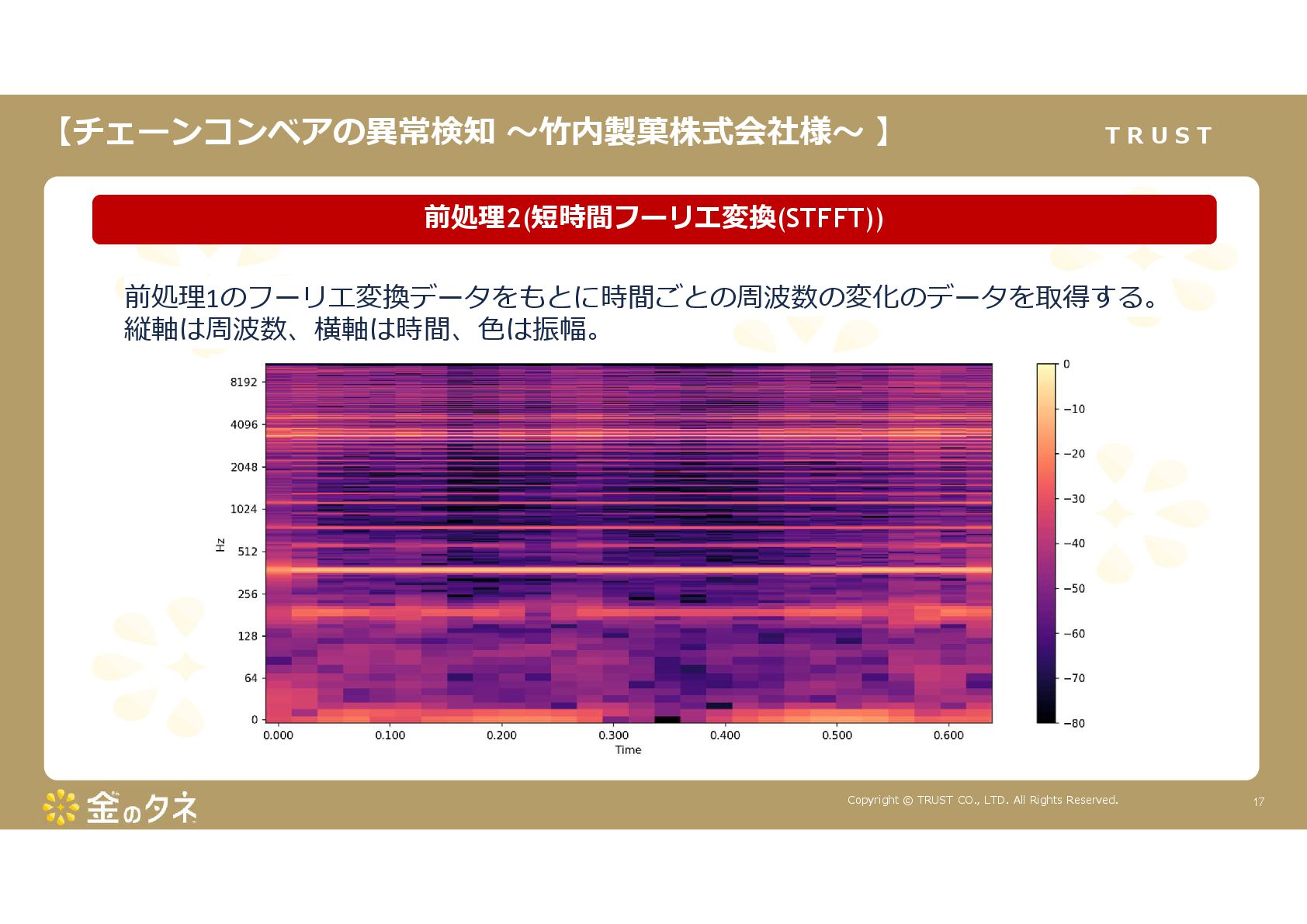 【チェーンコンベアの異常検知 ～竹内製菓株式会社様～ 】

TRUST

前処理2(短時間フーリエ変換(STFFT))

前処理1のフーリエ変換データをもとに時間ごとの周波数の変化のデータを取得する。
縦軸は周波数、横軸は時間、色は振幅。

8192
4096
2048
1024
512
256
128
64
0
Hz
0.000
0.100
0.200
0.300
0.400
0.500
0.600
Time

0
−10
−20
−30
−40
−50
−60
−70
−80

金のタネ

Copyright © TRUST CO., LTD. All Rights Reserved.

17